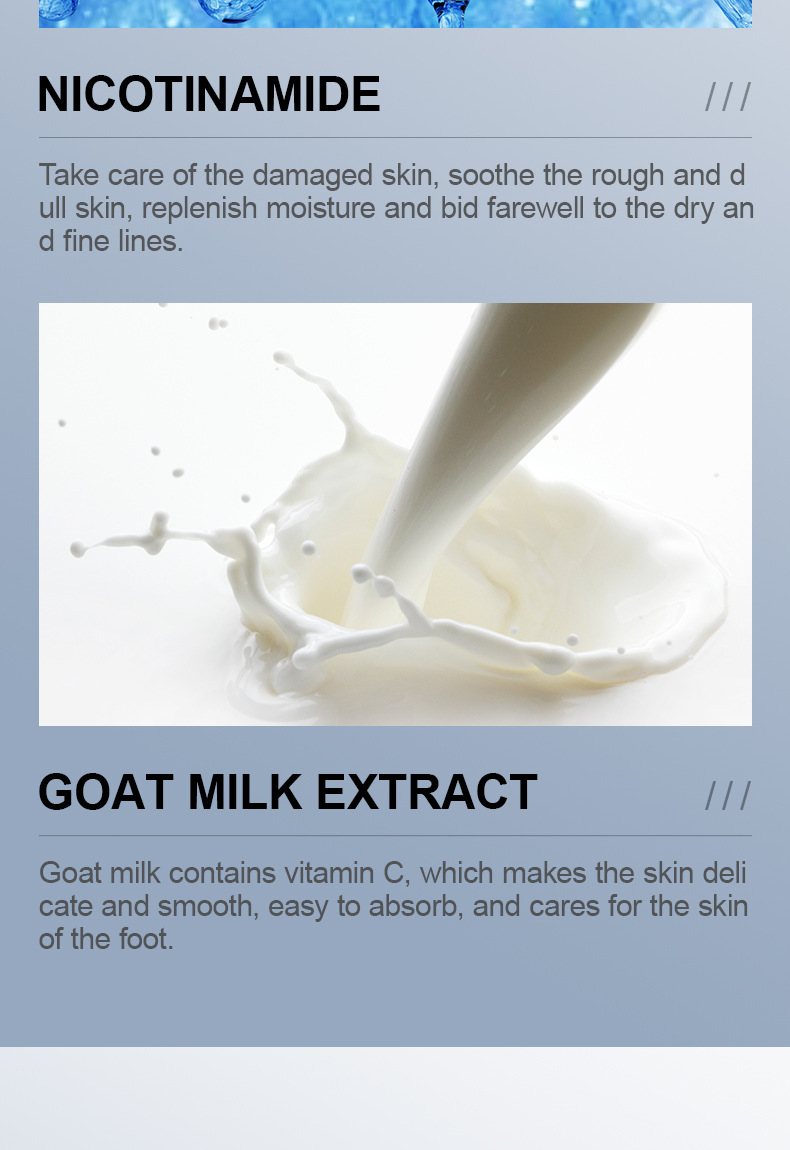 NICOTINAMIDE

///

Take care of the damaged skin, soothe the rough and d ull skin, replenish moisture and bid farewell to the dry an d fine lines.

GOAT MILK EXTRACT

///

Goat milk contains vitamin C, which makes the skin deli cate and smooth, easy to absorb, and cares for the skin of the foot.